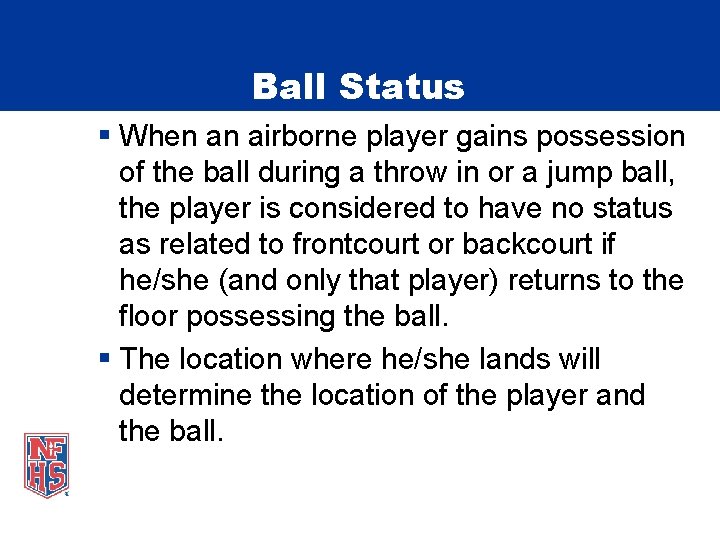 Ball Status

▪ When an airborne player gains possession of the ball during a throw in or a jump ball, the player is considered to have no status as related to frontcourt or backcourt if he/she (and only that player) returns to the floor possessing the ball.

▪ The location where he/she lands will determine the location of the player and the ball.

NFHS